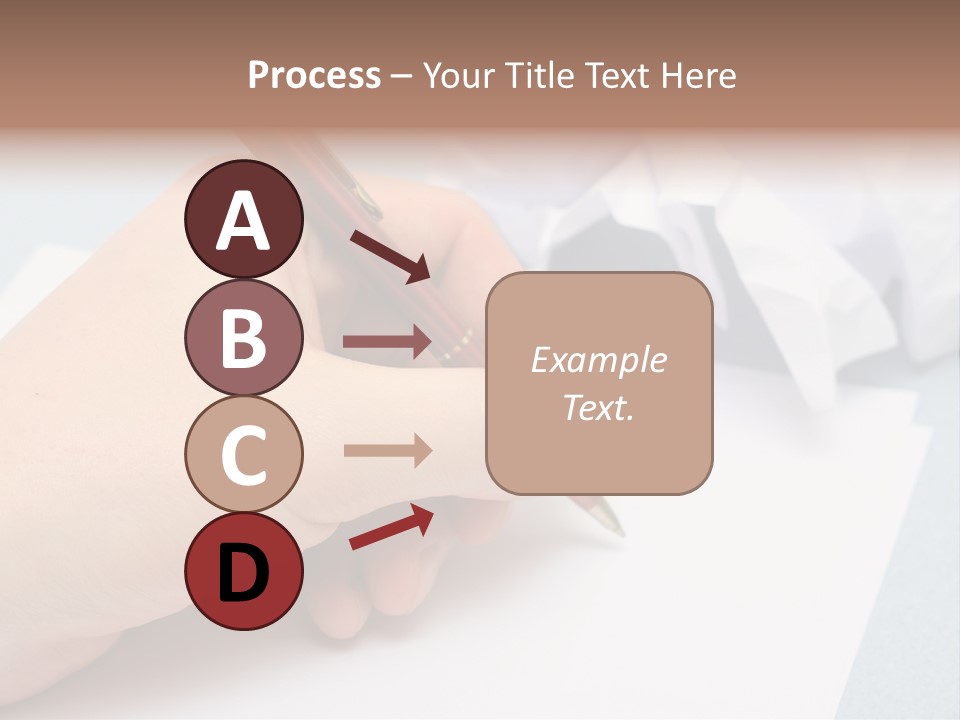 Process – Your Title Text Here

A

B

C

D

Example Text.